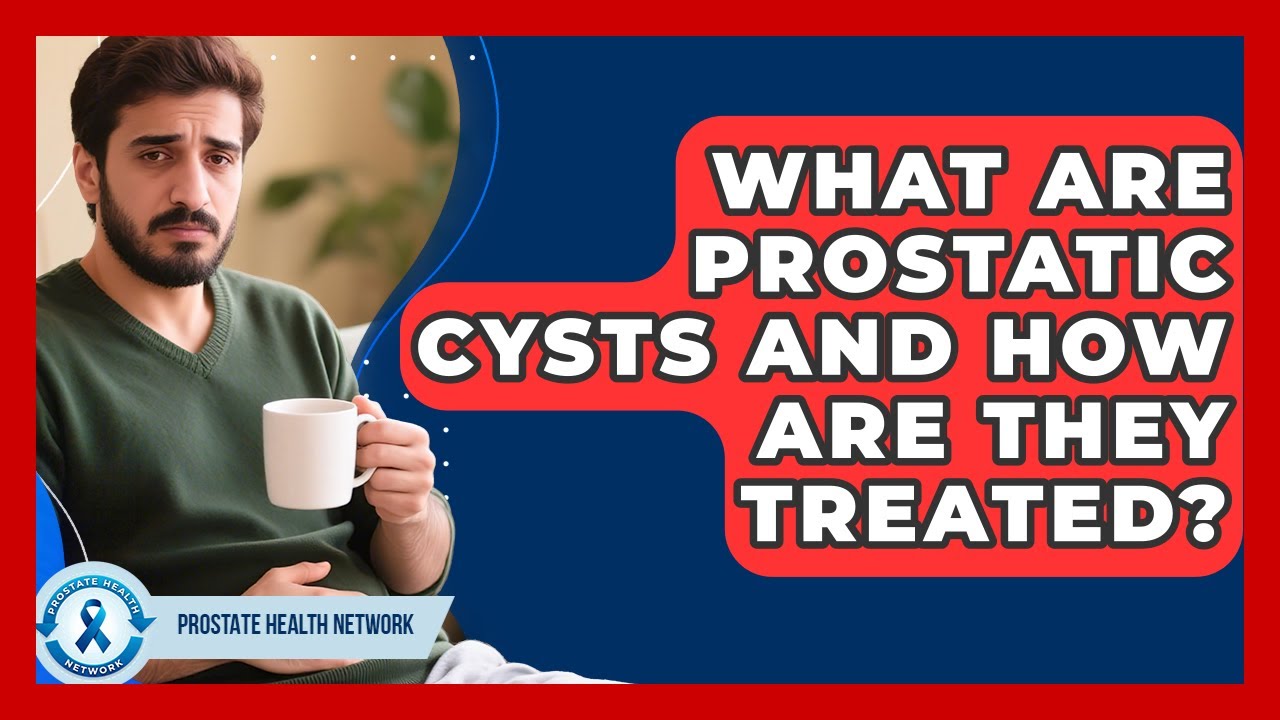 WHAT ARE PROSTATIC CYSTS AND HOW ARE THEY TREATED?

PROSTATE HEALTH NETWORK

PROSTATE HEALTH NETWORK